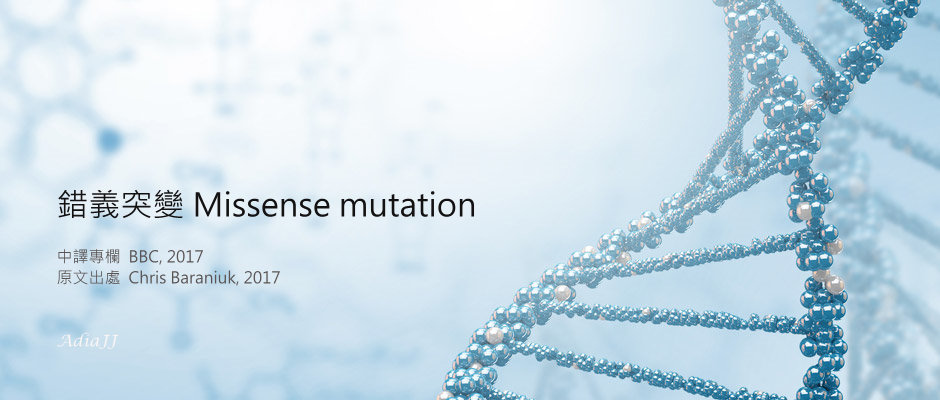 錯義突變 Missense mutation

中譯專欄 BBC, 2017
原文出處 Chris Baraniuk, 2017

AdiaJJ